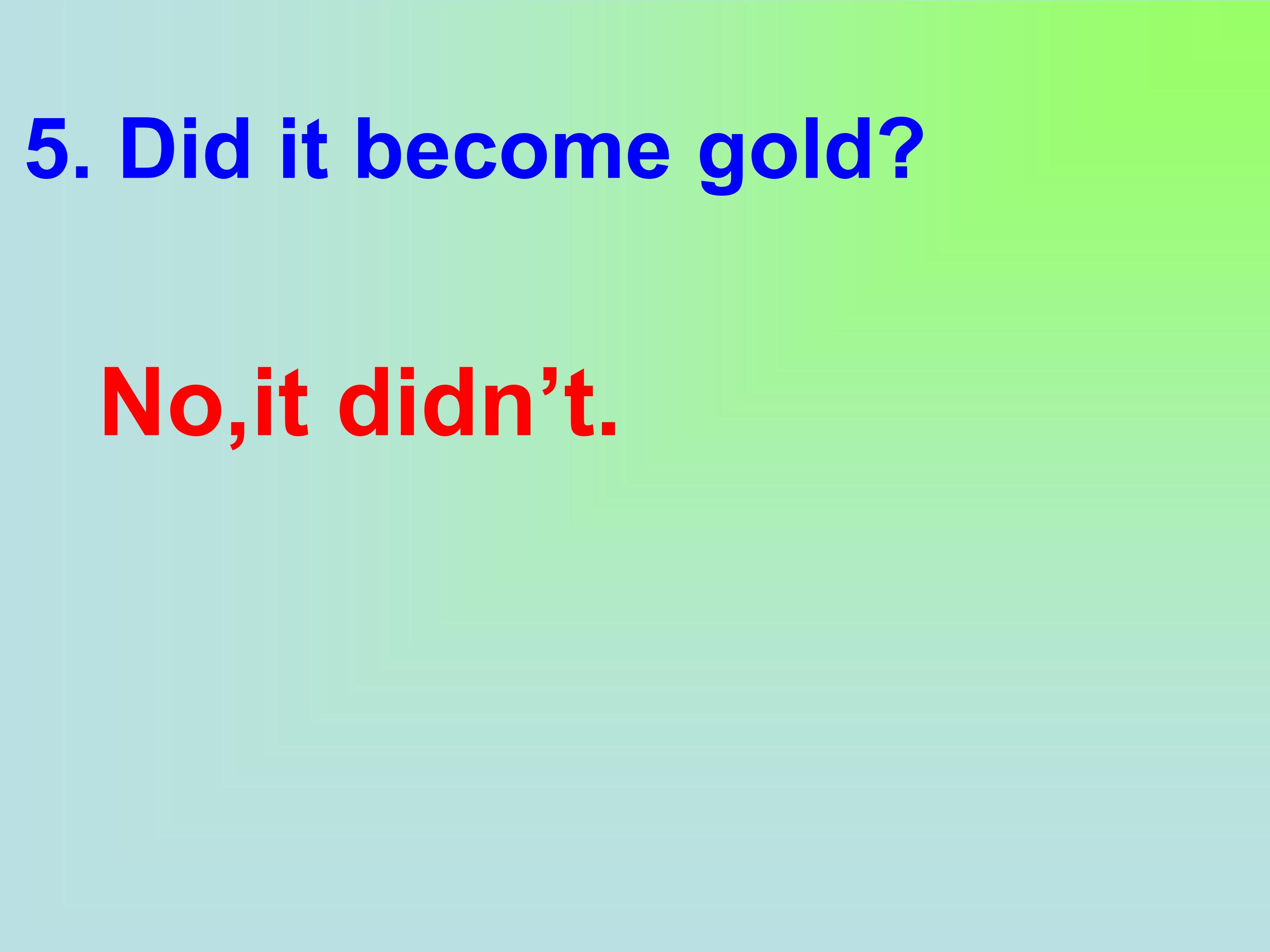 5. Did it become gold?

No,it didn’t.